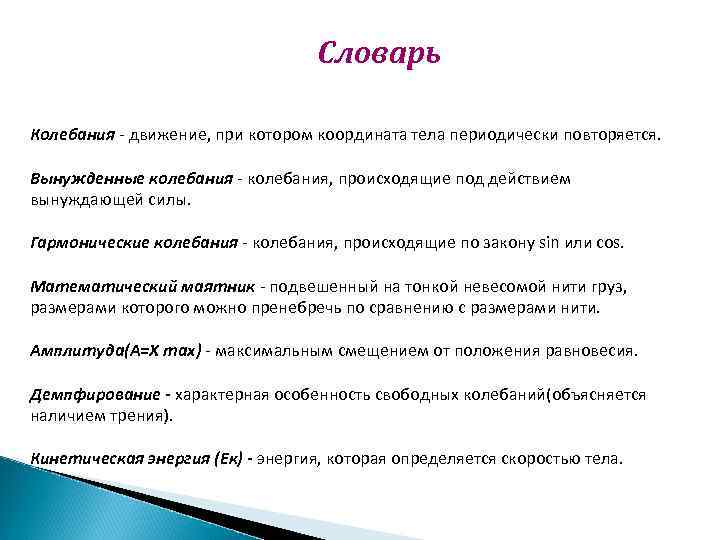 Словарь

Колебания - движение, при котором координата тела периодически повторяется.

Вынужденные колебания - колебания, происходящие под действием вынуждающей силы.

Гармонические колебания - колебания, происходящие по закону sin или cos.

Математический маятник - подвешенный на тонкой невесомой нити груз, размерами которого можно пренебречь по сравнению с размерами нити.

Амплитуда(A=X max) - максимальным смещением от положения равновесия.

Демпфирование - характерная особенность свободных колебаний(объясняется наличием трения).

Кинетическая энергия (Ек) - энергия, которая определяется скоростью тела.